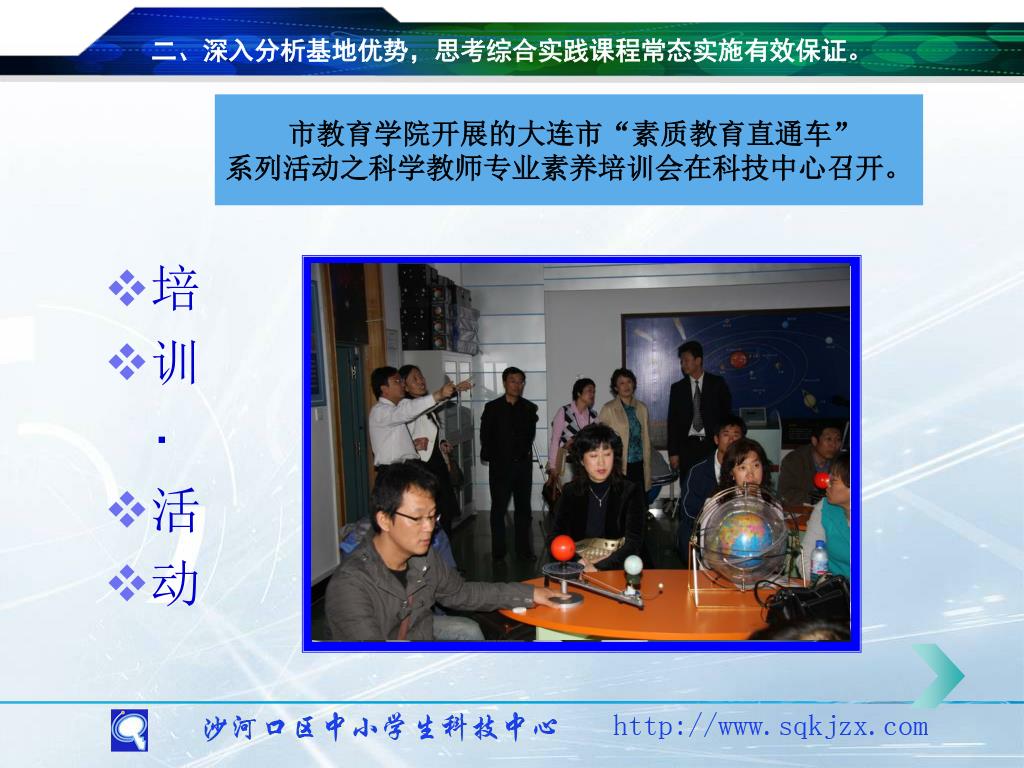 二、深入分析基地优势，思考综合实践课程常态实施有效保证。

市教育学院开展的大连市“素质教育直通车”系列活动之科学教师专业素养培训会在科技中心召开。

❖培
❖训
·
❖活
❖动

沙河口区中小学生科技中心 http://www.sqkjzx.com